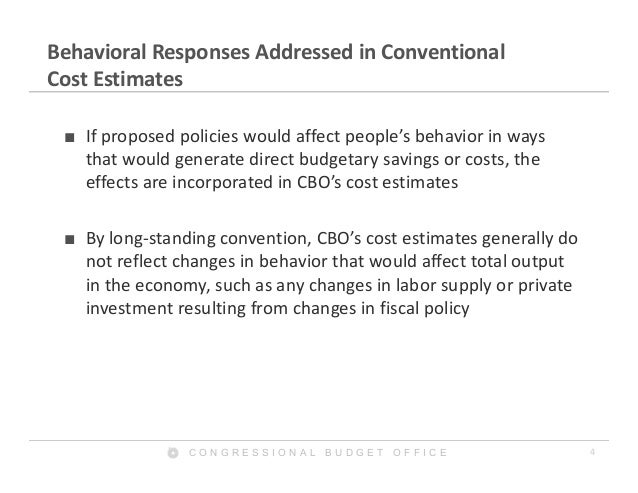 Behavioral Responses Addressed in Conventional Cost Estimates

■ If proposed policies would affect people's behavior in ways that would generate direct budgetary savings or costs, the effects are incorporated in CBO's cost estimates

■ By long-standing convention, CBO's cost estimates generally do not reflect changes in behavior that would affect total output in the economy, such as any changes in labor supply or private investment resulting from changes in fiscal policy

CONGRESSIONAL BUDGET OFFICE

4